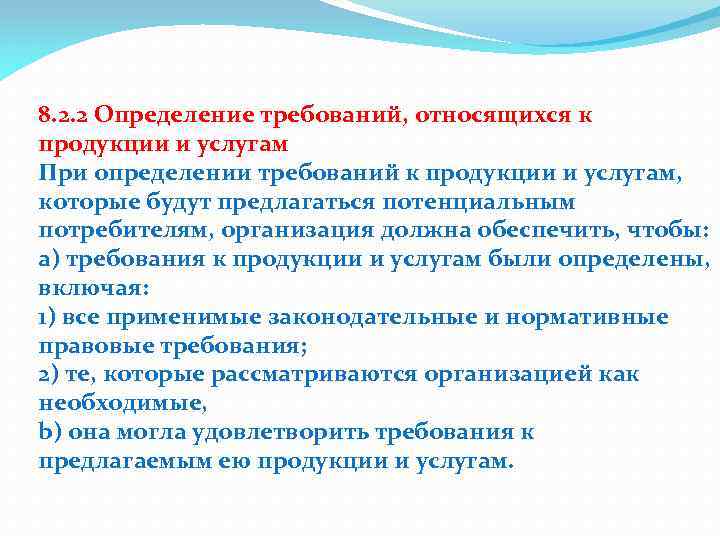 8.2.2 Определение требований, относящихся к продукции и услугам

При определении требований к продукции и услугам, которые будут предлагаться потенциальным потребителям, организация должна обеспечить, чтобы:
a) требования к продукции и услугам были определены, включая:
1) все применимые законодательные и нормативные правовые требования;
2) те, которые рассматриваются организацией как необходимые,
b) она могла удовлетворить требования к предлагаемым ею продукции и услугам.